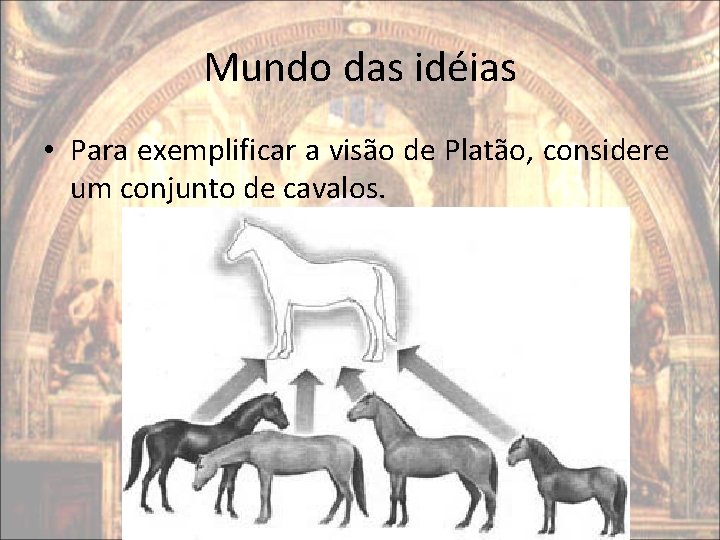 Mundo das idéias

• Para exemplificar a visão de Platão, considere um conjunto de cavalos.